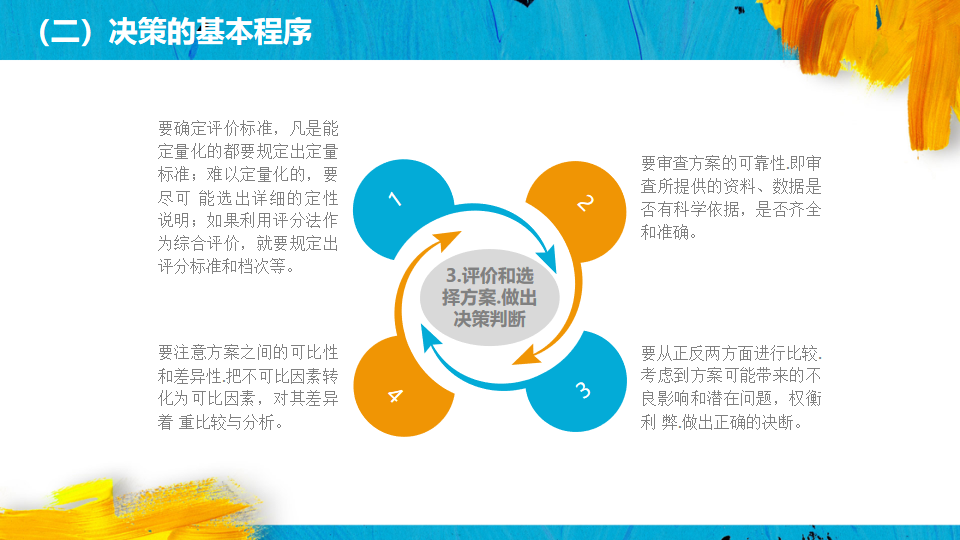 （二）决策的基本程序

要确定评价标准，凡是能定量化的都要规定出定量标准；难以定量化的，要尽可 能选出详细的定性说明；如果利用评分法作为综合评价，就要规定出评分标准和档次等。

1

2

要审查方案的可靠性.即审查所提供的资料、数据是否有科学依据，是否齐全和准确。

3.评价和选择方案.做出决策判断

要注意方案之间的可比性和差异性.把不可比因素转化为可比因素，对其差异着 重比较与分析。

4

3

要从正反两方面进行比较.考虑到方案可能带来的不良影响和潜在问题，权衡利 弊.做出正确的决断。